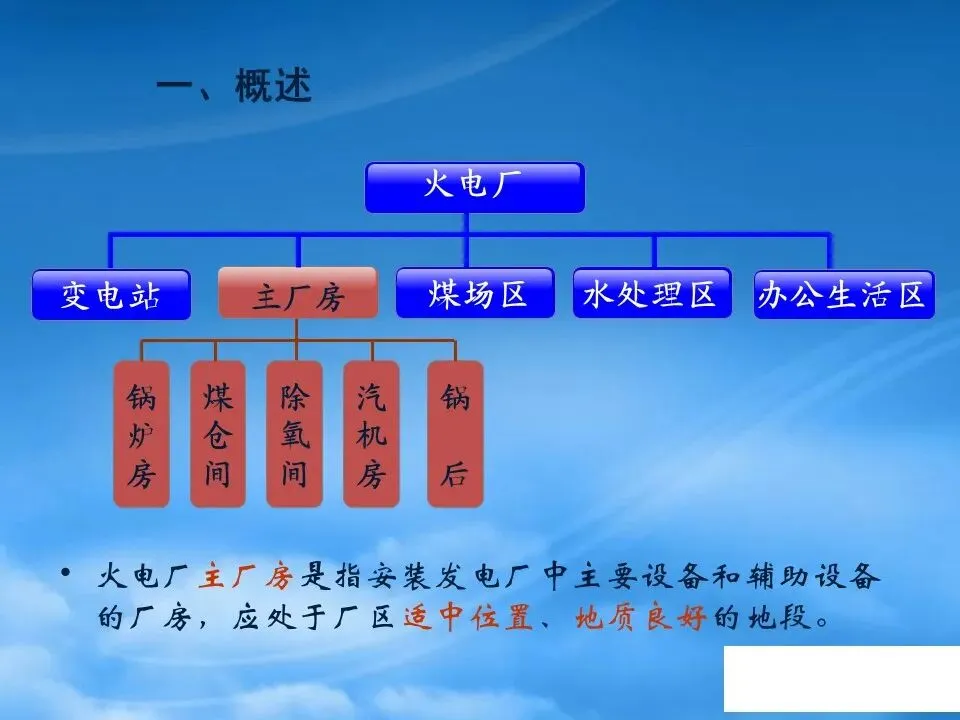 一、概述

火电厂

变电站

主厂房

煤场区

水处理区

办公生活区

锅炉房

煤仓间

除氧间

汽机房

锅后

• 火电厂主厂房是指安装发电厂中主要设备和辅助设备的厂房，应处于厂区适中位置、地质良好的地段。